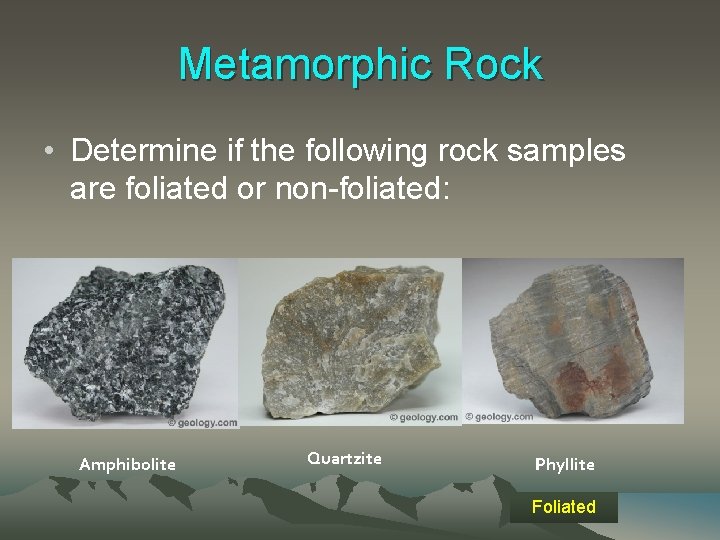 Metamorphic Rock

• Determine if the following rock samples are foliated or non-foliated:

© geology.com

© geology.com

© geology.com

Amphibolite

Quartzite

Phyllite

Foliated